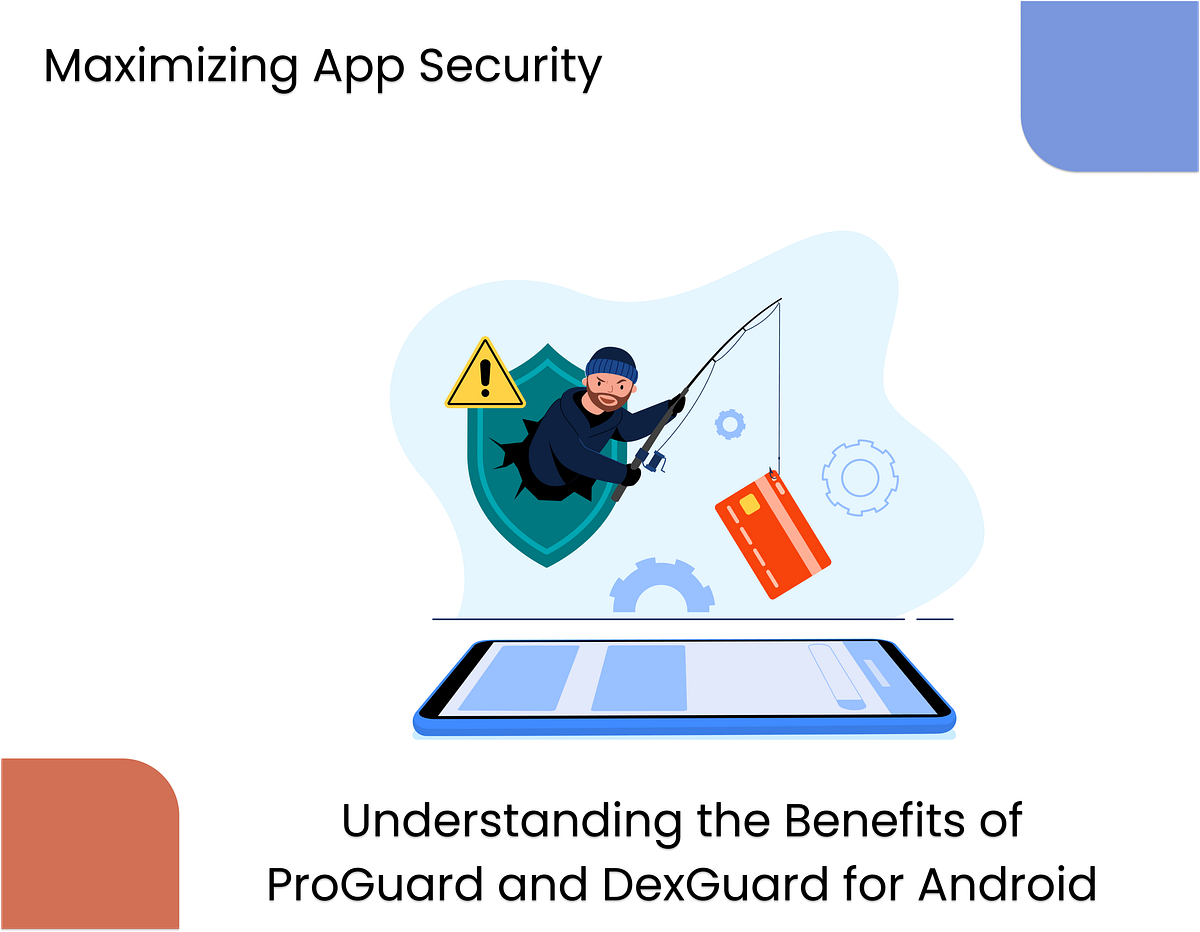 Maximizing App Security

Understanding the Benefits of ProGuard and DexGuard for Android